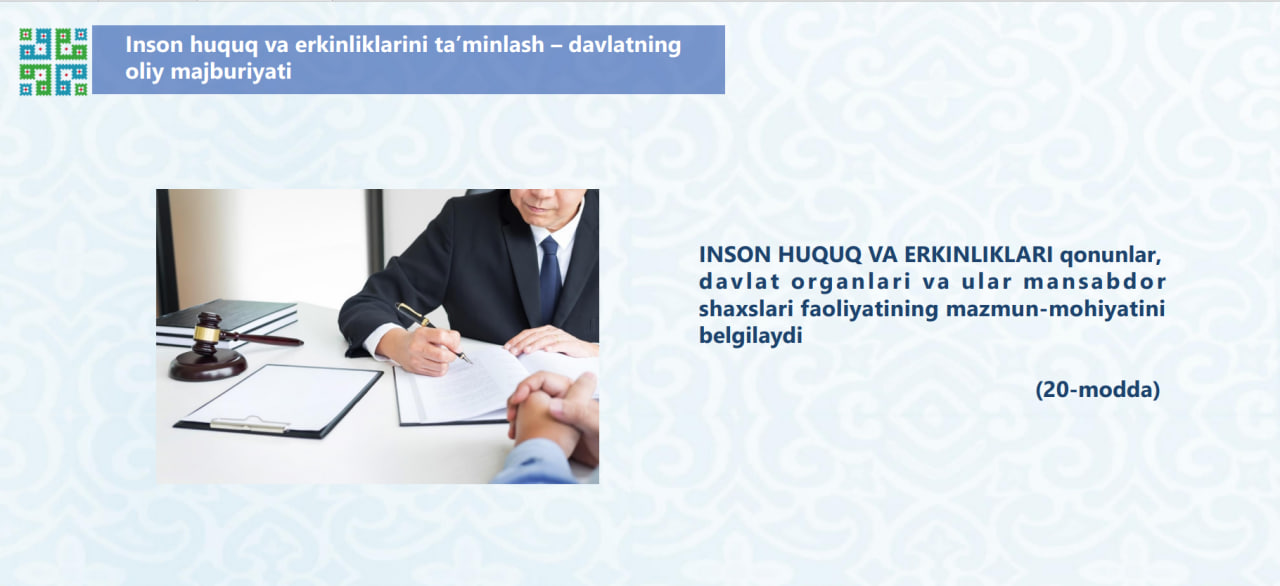 Inson huquq va erkinliklarini ta’minlash – davlatning oliy majburiyati

INSON HUQUQ VA ERKINLIKLARI qonunlar, davlat organlari va ular mansabdor shaxslari faoliyatining mazmun-mohiyatini belgilaydi

(20-modda)